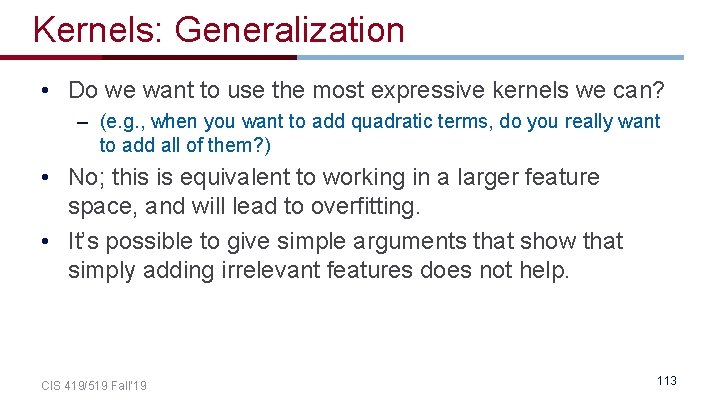 Kernels: Generalization

• Do we want to use the most expressive kernels we can?
– (e.g., when you want to add quadratic terms, do you really want to add all of them?)

• No; this is equivalent to working in a larger feature space, and will lead to overfitting.

• It's possible to give simple arguments that show that simply adding irrelevant features does not help.

CIS 419/519 Fall'19

113